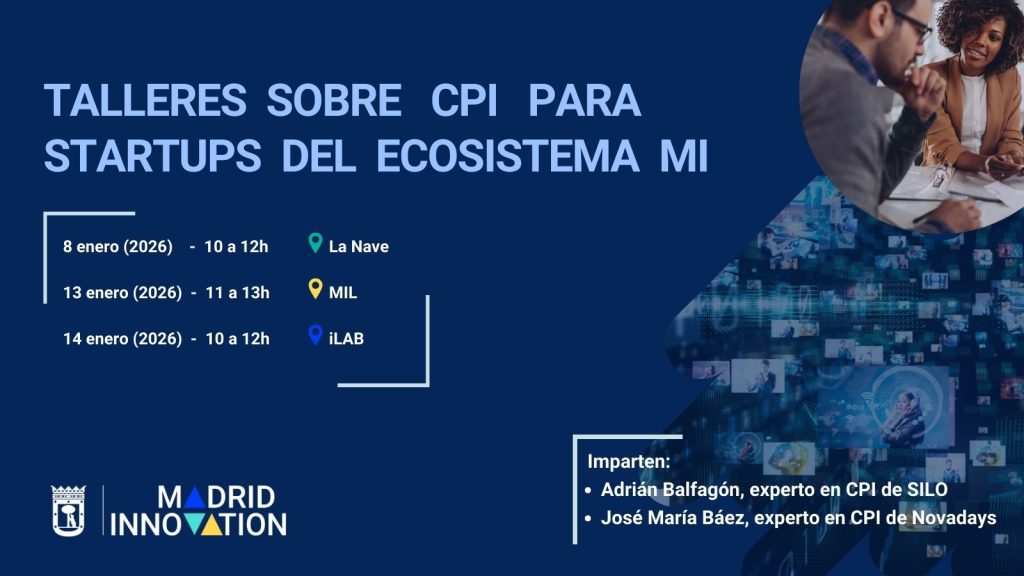 TALLERES SOBRE CPI PARA STARTUPS DEL ECOSISTEMA MI

8 enero (2026) - 10 a 12h La Nave

13 enero (2026) - 11 a 13h MIL

14 enero (2026) - 10 a 12h iLAB

Imparten:
• Adrián Balfagón, experto en CPI de SILO
• José María Báez, experto en CPI de Novadays

MADRID INNOVATION